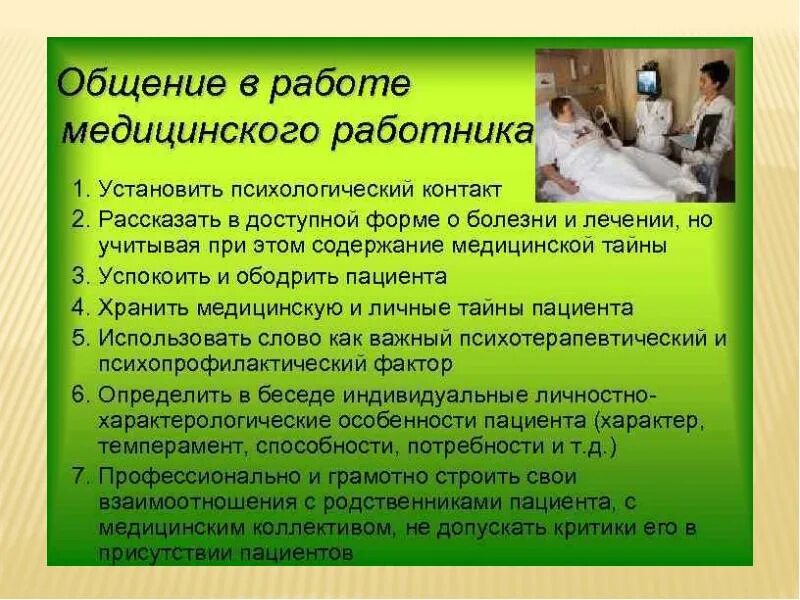 Общение в работе медицинского работника

1. Установить психологический контакт
2. Рассказать в доступной форме о болезни и лечении, но учитывая при этом содержание медицинской тайны
3. Успокоить и ободрить пациента
4. Хранить медицинскую и личные тайны пациента
5. Использовать слово как важный психотерапевтический и психопрофилактический фактор
6. Определить в беседе индивидуальные личностно-характерологические особенности пациента (характер, темперамент, способности, потребности и т.д.)
7. Профессионально и грамотно строить свои взаимоотношения с родственниками пациента, с медицинским коллективом, не допускать критики его в присутствии пациентов